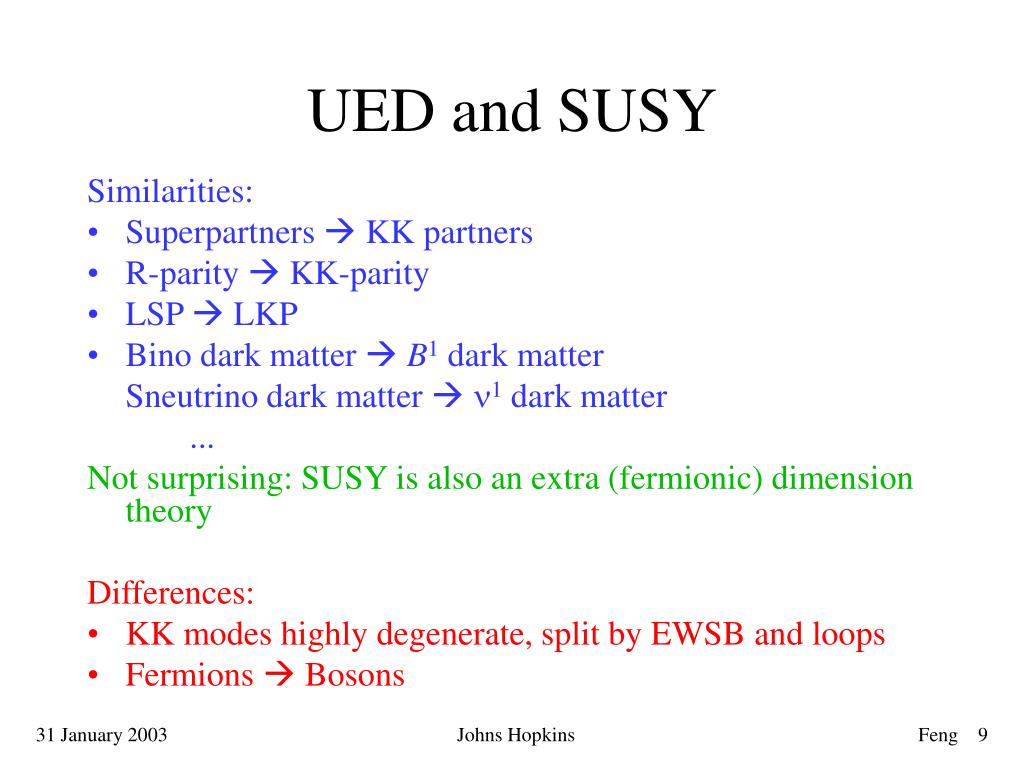 UED and SUSY

Similarities:
• Superpartners → KK partners
• R-parity → KK-parity
• LSP → LKP
• Bino dark matter → $B^1$ dark matter
Sneutrino dark matter → $\nu^1$ dark matter
...
Not surprising: SUSY is also an extra (fermionic) dimension theory

Differences:
• KK modes highly degenerate, split by EWSB and loops
• Fermions → Bosons

31 January 2003 Johns Hopkins Feng 9